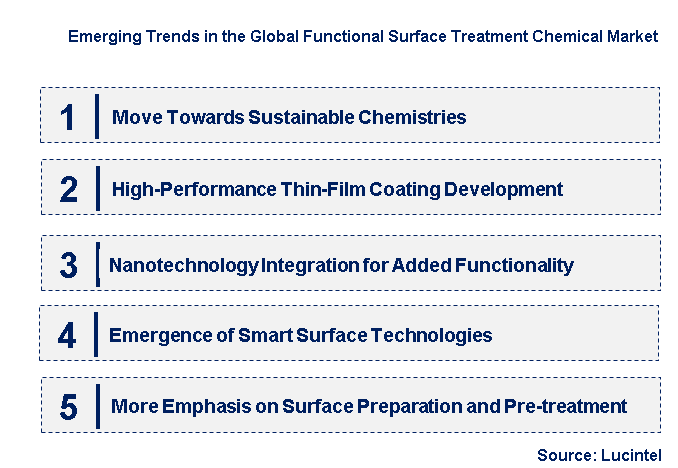 Emerging Trends in the Global Functional Surface Treatment Chemical Market

1 Move Towards Sustainable Chemistries

2 High-Performance Thin-Film Coating Development

3 Nanotechnology Integration for Added Functionality

4 Emergence of Smart Surface Technologies

5 More Emphasis on Surface Preparation and Pre-treatment

Source: Lucintel